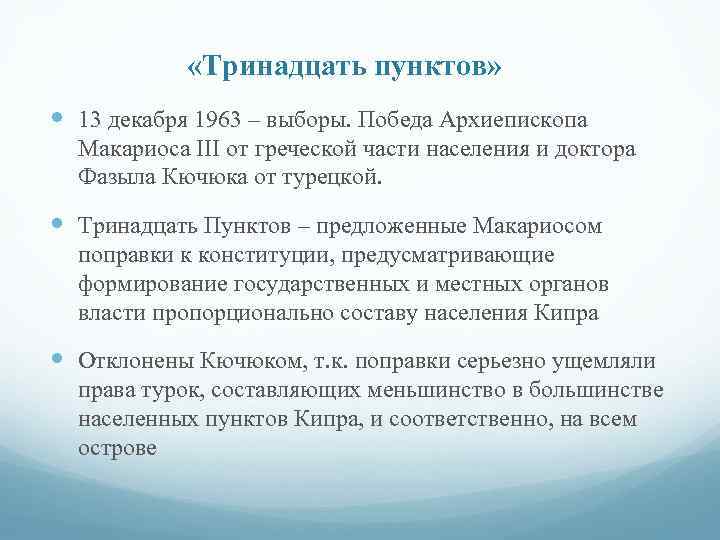 «Тринадцать пунктов»

13 декабря 1963 – выборы. Победа Архиепископа Макариоса III от греческой части населения и доктора Фазыла Кючюка от турецкой.

Тринадцать Пунктов – предложенные Макариосом поправки к конституции, предусматривающие формирование государственных и местных органов власти пропорционально составу населения Кипра

Отклонены Кючюком, т.к. поправки серьезно ущемляли права турок, составляющих меньшинство в большинстве населенных пунктов Кипра, и соответственно, на всем острове